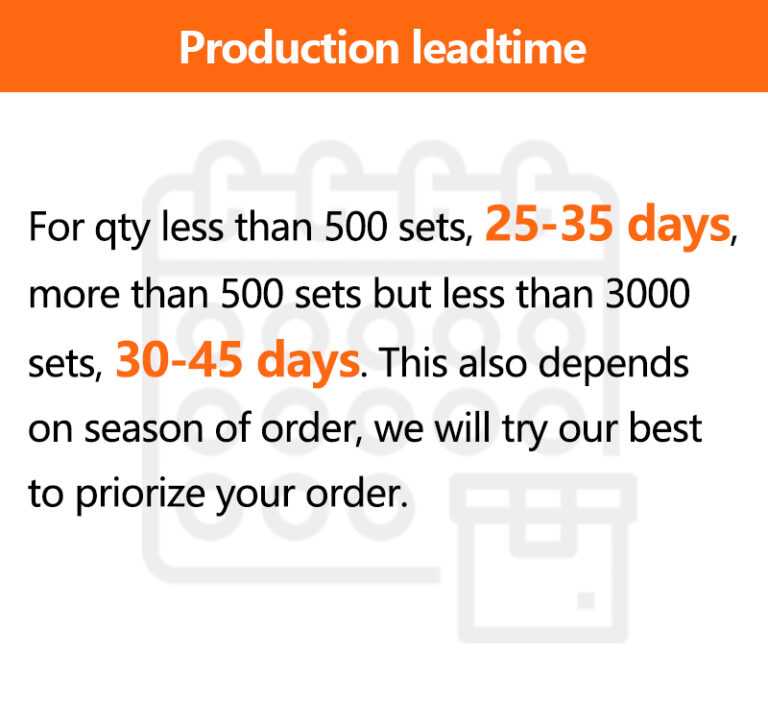 Production leadtime

For qty less than 500 sets, 25-35 days, more than 500 sets but less than 3000 sets, 30-45 days. This also depends on season of order, we will try our best to priorize your order.